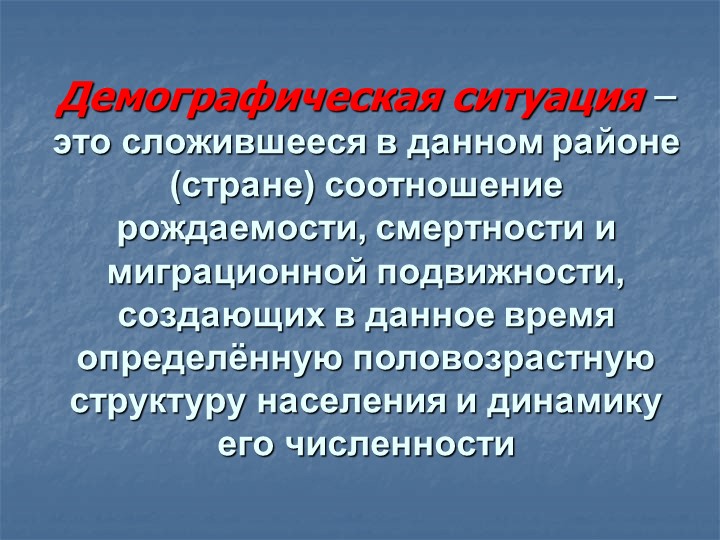 Демографическая ситуация – это сложившееся в данном районе (стране) соотношение рождаемости, смертности и миграционной подвижности, создающих в данное время определённую половозрастную структуру населения и динамику его численности